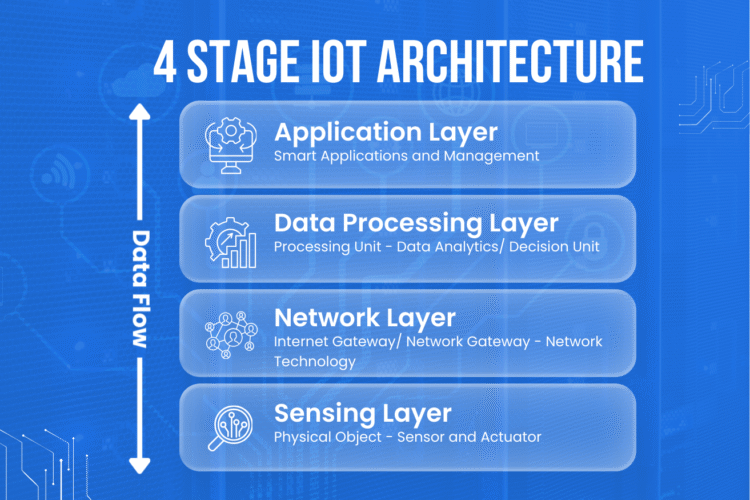 4 STAGE IOT ARCHITECTURE

Data Flow

Application Layer
Smart Applications and Management

Data Processing Layer
Processing Unit - Data Analytics/ Decision Unit

Network Layer
Internet Gateway/ Network Gateway - Network Technology

Sensing Layer
Physical Object - Sensor and Actuator